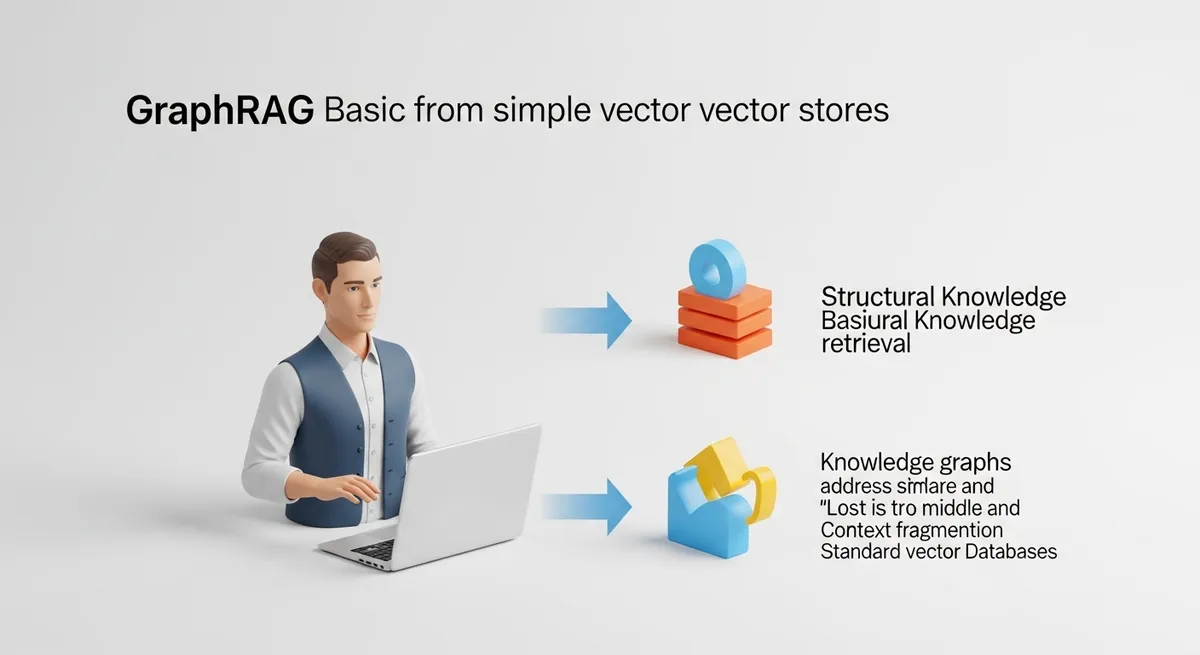 GraphRAG Basic from simple vector vector stores

Structural Knowledge
Basiural Knowledge
retrieval

Knowledge graphs
address simlare and
"Lost is tro middle and
Context fragmention
Standard vector Databases